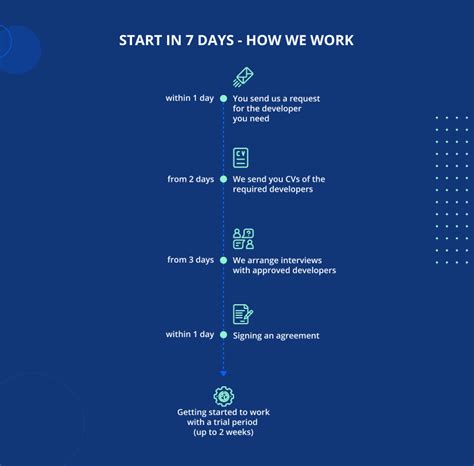 START IN 7 DAYS - HOW WE WORK

within 1 day
You send us a request for the developer you need

CV

from 2 days
We send you CVs of the required developers

from 3 days
We arrange interviews with approved developers

within 1 day
Signing an agreement

Getting started to work with a trial period (up to 2 weeks)